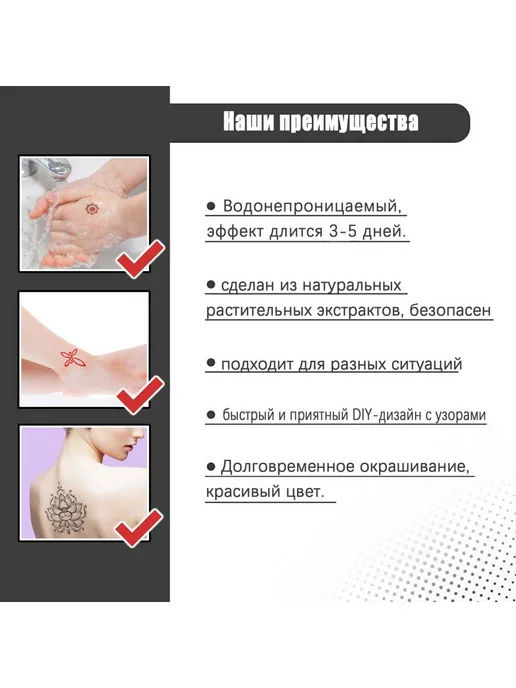 Наши преимущества

• Водонепроницаемый, эффект длится 3-5 дней.

• сделан из натуральных растительных экстрактов, безопасен

• подходит для разных ситуаций

• быстрый и приятный DIY-дизайн с узорами

• Долговременное окрашивание, красивый цвет.